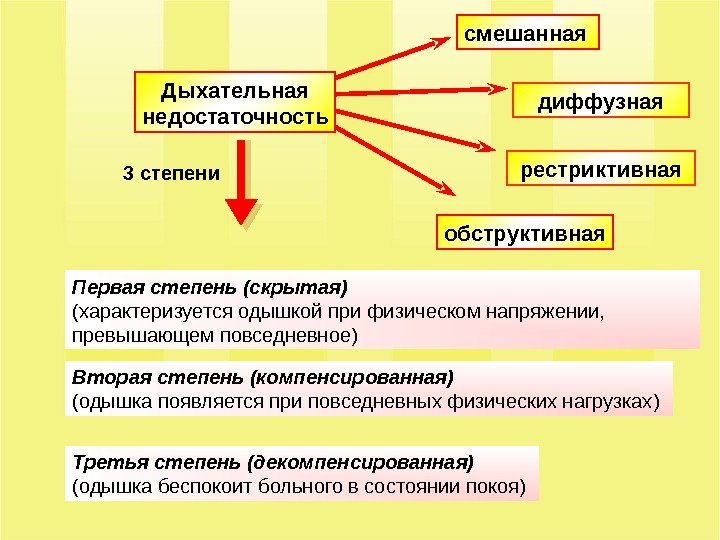 Дыхательная недостаточность

смешанная

диффузная

рестриктивная

обструктивная

3 степени

Первая степень (скрытая)
(характеризуется одышкой при физическом напряжении, превышающем повседневное)

Вторая степень (компенсированная)
(одышка появляется при повседневных физических нагрузках)

Третья степень (декомпенсированная)
(одышка беспокоит больного в состоянии покоя)